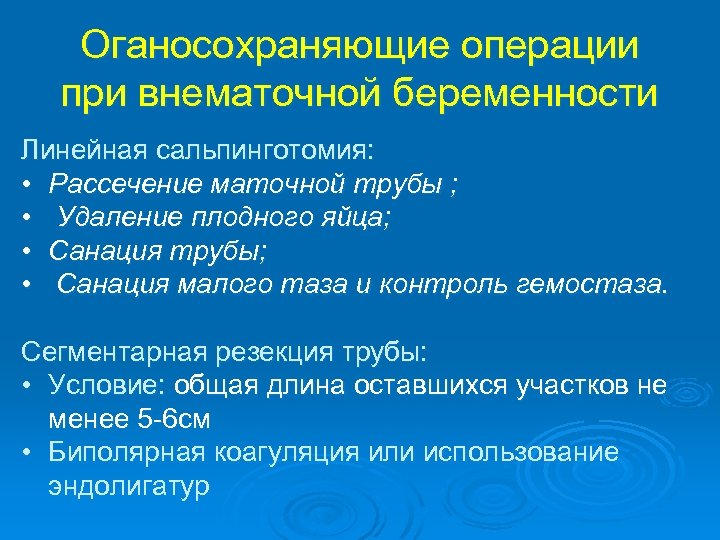 Оганосохраняющие операции при внематочной беременности

Линейная сальпинготомия:
• Рассечение маточной трубы ;
• Удаление плодного яйца;
• Санация трубы;
• Санация малого таза и контроль гемостаза.

Сегментарная резекция трубы:
• Условие: общая длина оставшихся участков не менее 5-6см
• Биполярная коагуляция или использование эндолигатур